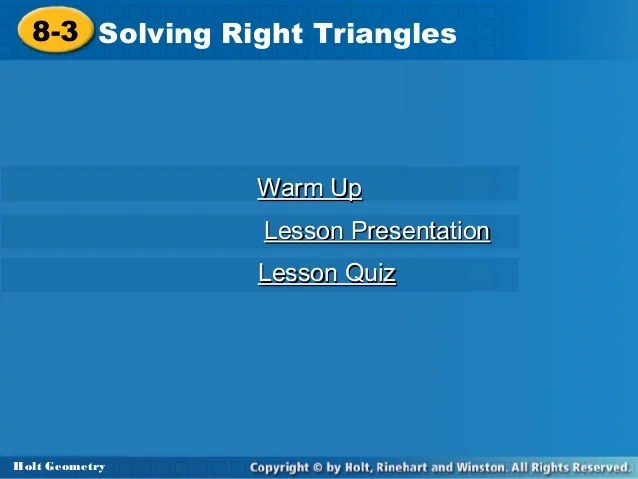 8-3 Solving Right Triangles

Warm Up

Lesson Presentation

Lesson Quiz

Holt Geometry

Copyright © by Holt, Rinehart and Winston. All Rights Reserved.